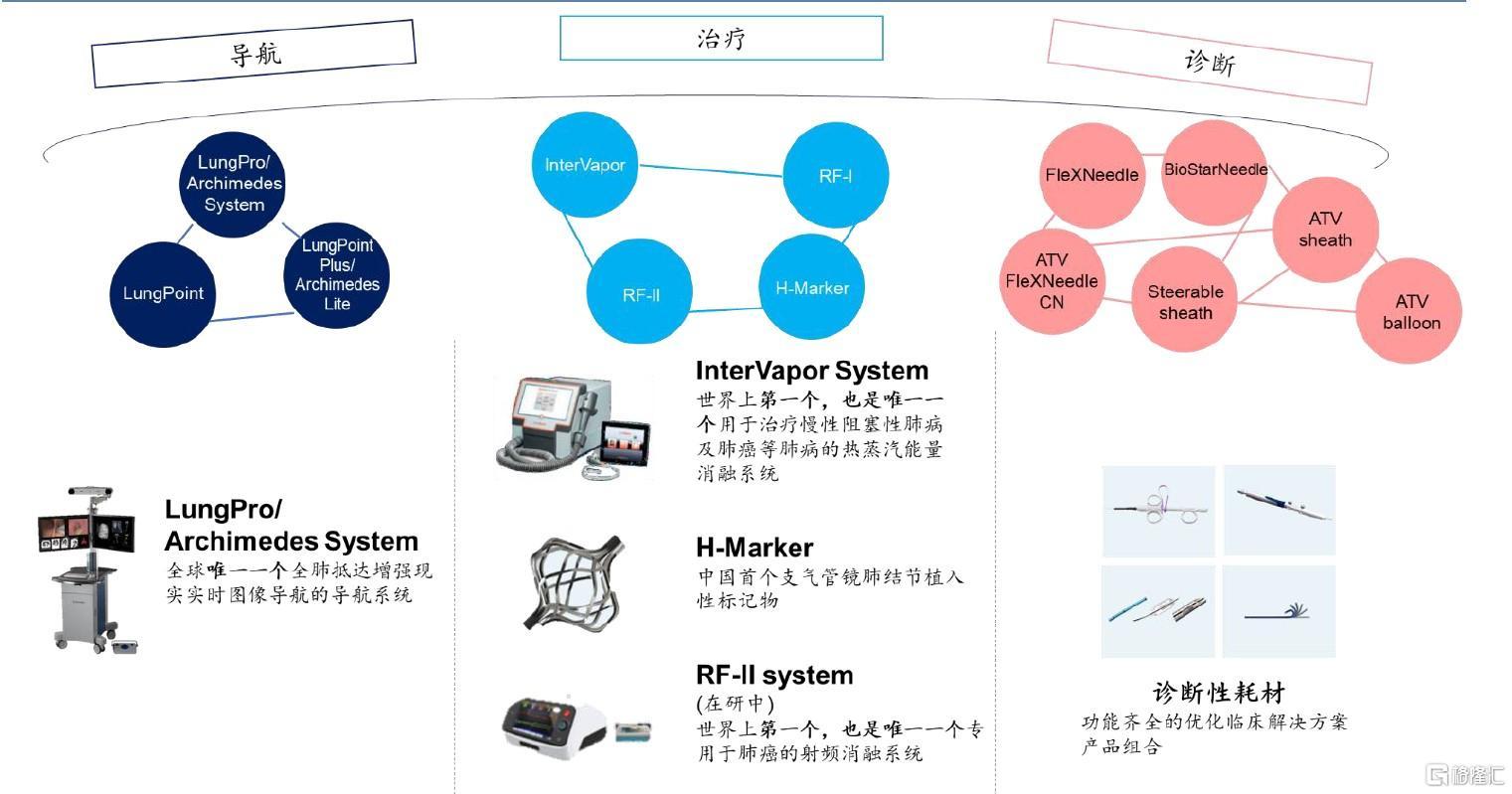 导航

治疗

诊断

LungPro/ Archimedes System

LungPoint

LungPoint Plus/ Archimedes Lite

InterVapor

RF-I

RF-II

H-Marker

FleXNeedle

BioStarNeedle

ATV sheath

ATV FleXNeedle CN

Steerable sheath

ATV balloon

LungPro/ Archimedes System
全球唯一一个全肺抵达增强现实实时图像导航的导航系统

InterVapor System
世界上第一个，也是唯一一个用于治疗慢性阻塞性肺病及肺癌等肺病的热蒸汽能量消融系统

H-Marker
中国首个支气管镜肺结节植入性标记物

RF-II system
(在研中)
世界上第一个，也是唯一一个专用于肺癌的射频消融系统

诊断性耗材
功能齐全的优化临床解决方案产品组合

格隆汇